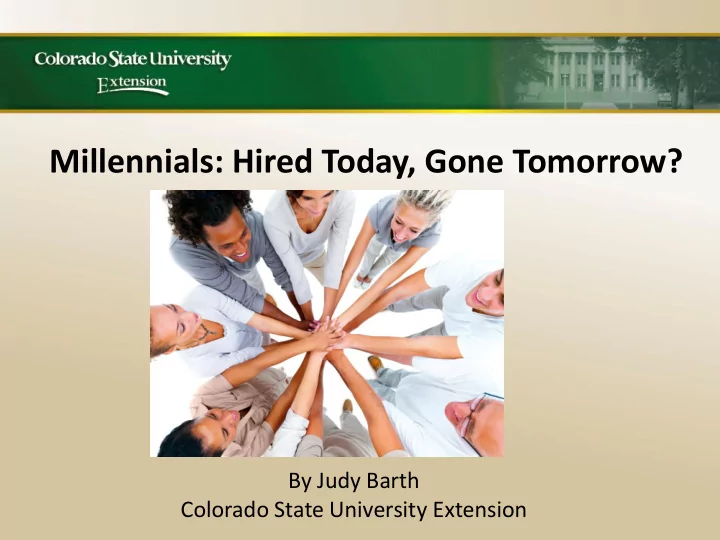 Colorado State University
Extension

Millennials: Hired Today, Gone Tomorrow?

By Judy Barth
Colorado State University Extension